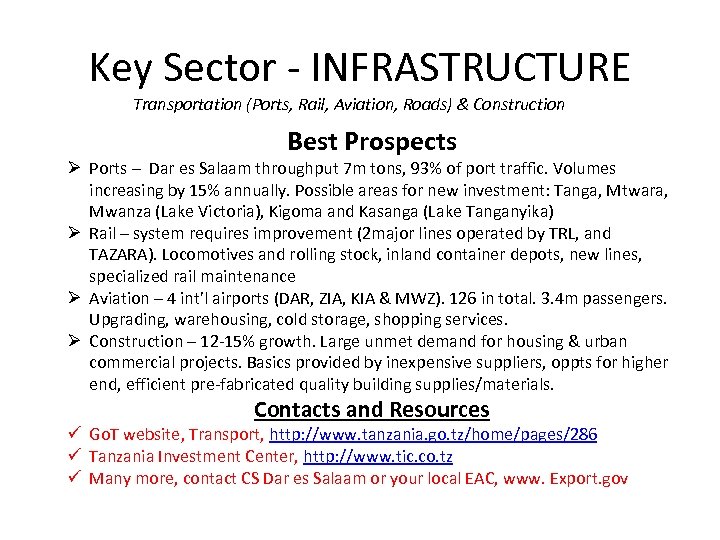 Key Sector - INFRASTRUCTURE

Transportation (Ports, Rail, Aviation, Roads) & Construction

Best Prospects

➢ Ports – Dar es Salaam throughput 7m tons, 93% of port traffic. Volumes increasing by 15% annually. Possible areas for new investment: Tanga, Mtwara, Mwanza (Lake Victoria), Kigoma and Kasanga (Lake Tanganyika)
➢ Rail – system requires improvement (2major lines operated by TRL, and TAZARA). Locomotives and rolling stock, inland container depots, new lines, specialized rail maintenance
➢ Aviation – 4 int'l airports (DAR, ZIA, KIA & MWZ). 126 in total. 3.4m passengers. Upgrading, warehousing, cold storage, shopping services.
➢ Construction – 12-15% growth. Large unmet demand for housing & urban commercial projects. Basics provided by inexpensive suppliers, oppts for higher end, efficient pre-fabricated quality building supplies/materials.

Contacts and Resources

✓ GoT website, Transport, http://www.tanzania.go.tz/home/pages/286
✓ Tanzania Investment Center, http://www.tic.co.tz
✓ Many more, contact CS Dar es Salaam or your local EAC, www. Export.gov